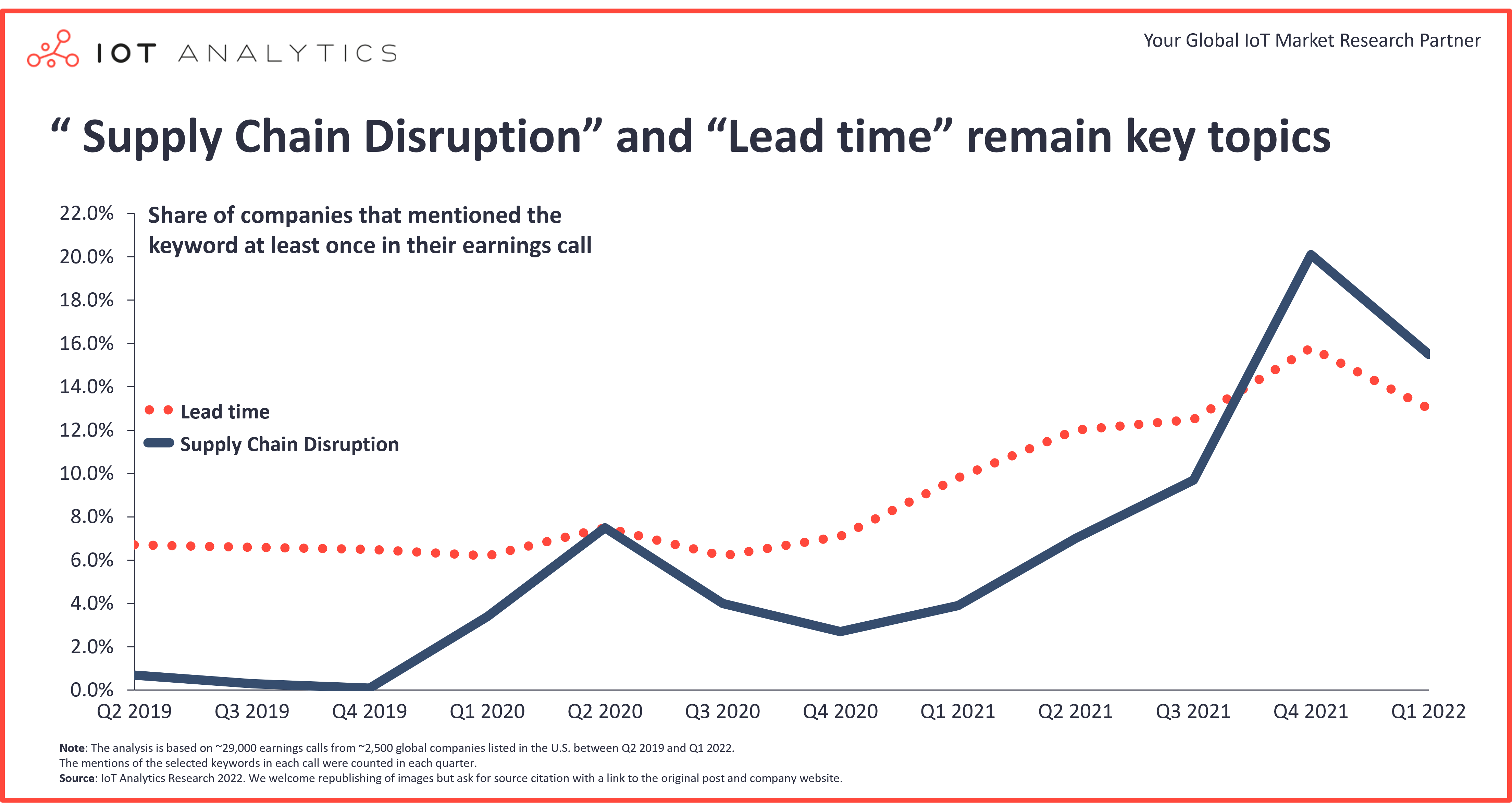 IOT ANALYTICS

Your Global IoT Market Research Partner

“ Supply Chain Disruption” and “Lead time” remain key topics

Share of companies that mentioned the keyword at least once in their earnings call

22.0%
20.0%
18.0%
16.0%
14.0%
12.0%
10.0%
8.0%
6.0%
4.0%
2.0%
0.0%

Lead time
Supply Chain Disruption

Q2 2019 Q3 2019 Q4 2019 Q1 2020 Q2 2020 Q3 2020 Q4 2020 Q1 2021 Q2 2021 Q3 2021 Q4 2021 Q1 2022

Note: The analysis is based on ~29,000 earnings calls from ~2,500 global companies listed in the U.S. between Q2 2019 and Q1 2022. The mentions of the selected keywords in each call were counted in each quarter.
Source: IoT Analytics Research 2022. We welcome republishing of images but ask for source citation with a link to the original post and company website.